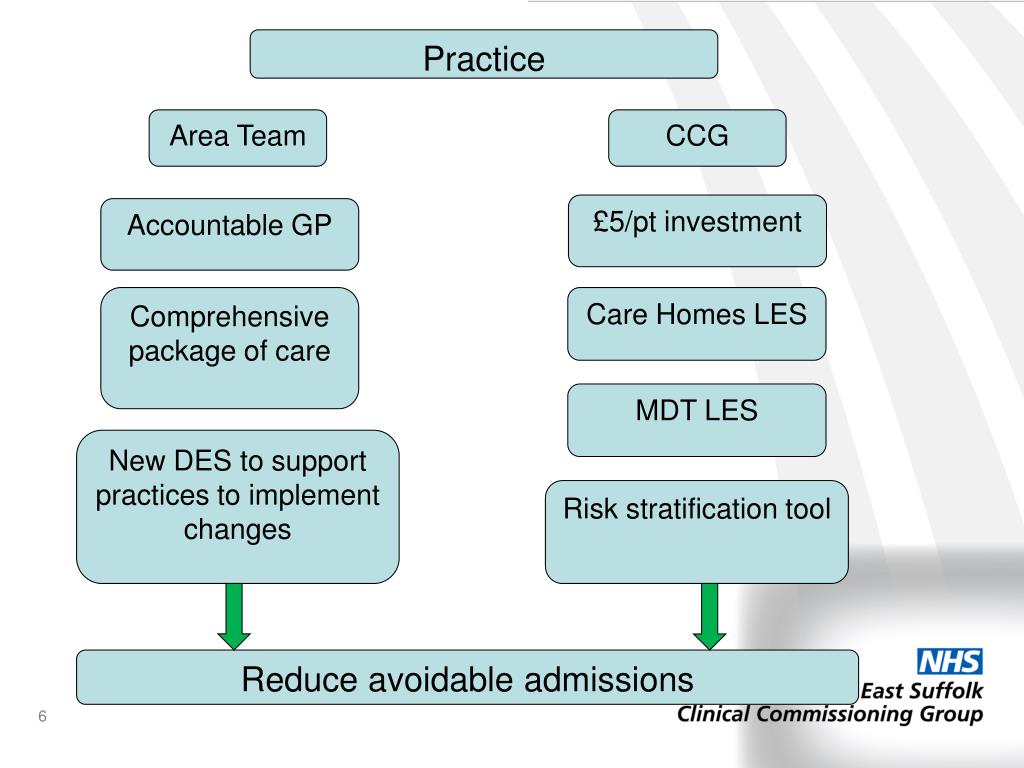 Practice

Area Team

Accountable GP

Comprehensive package of care

New DES to support practices to implement changes

CCG

£5/pt investment

Care Homes LES

MDT LES

Risk stratification tool

Reduce avoidable admissions

NHS
East Suffolk
Clinical Commissioning Group

6